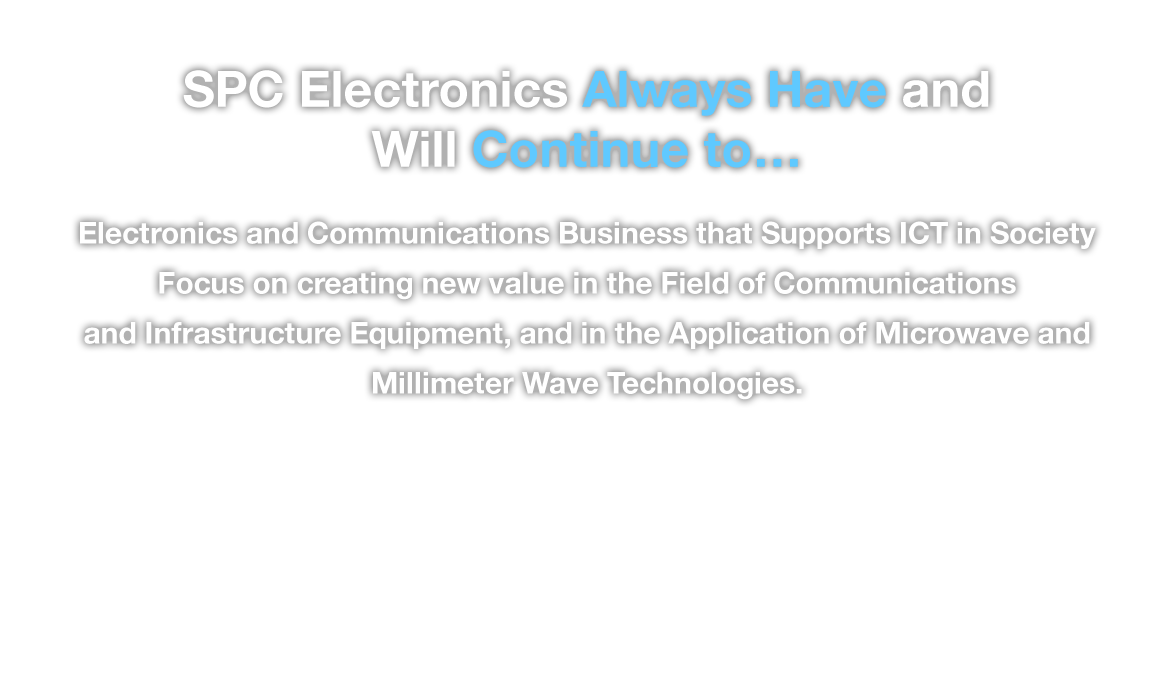 SPC Electronics Always Have and Will Continue to...

Electronics and Communications Business that Supports ICT in Society
Focus on creating new value in the Field of Communications and Infrastructure Equipment, and in the Application of Microwave and Millimeter Wave Technologies.